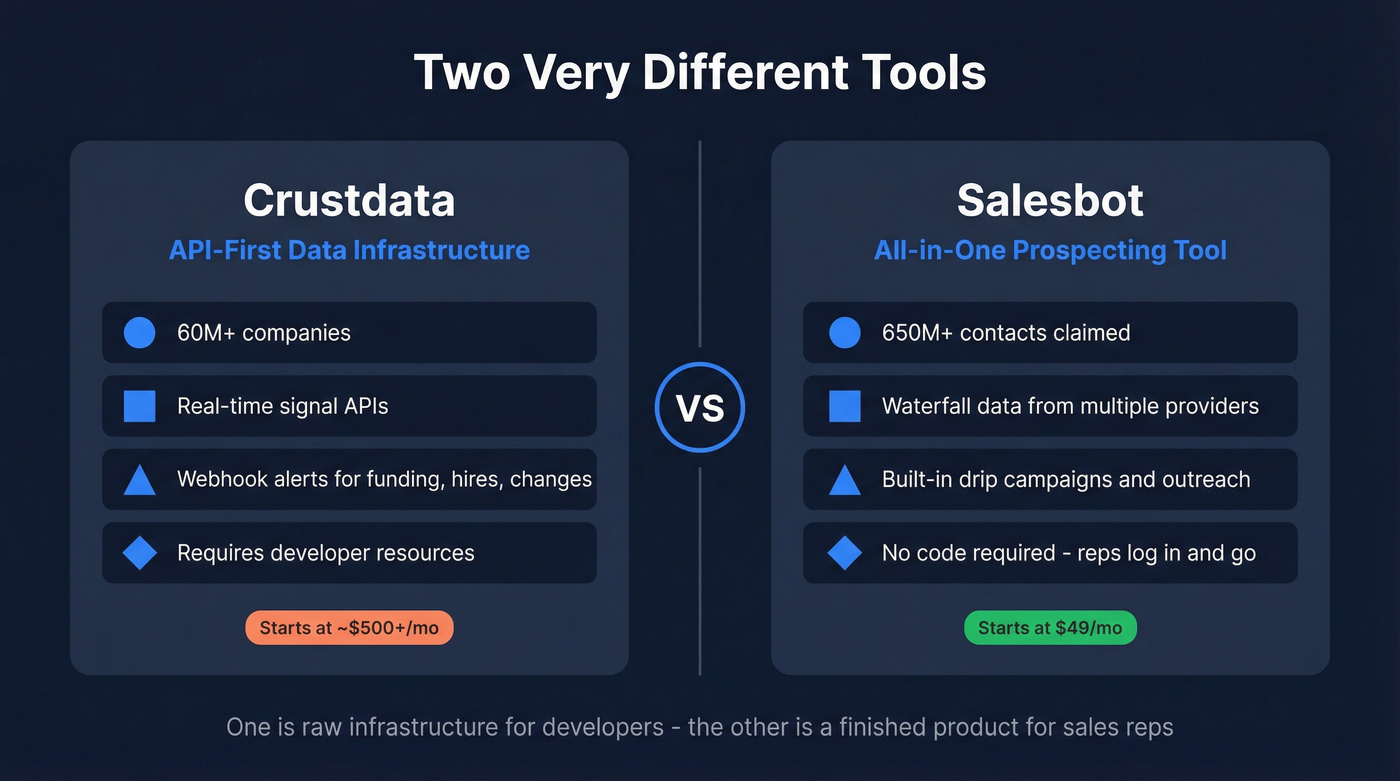 Two Very Different Tools

Crustdata
API-First Data Infrastructure

60M+ companies

Real-time signal APIs

Webhook alerts for funding, hires, changes

Requires developer resources

Starts at ~$500+/mo

VS

Salesbot
All-in-One Prospecting Tool

650M+ contacts claimed

Waterfall data from multiple providers

Built-in drip campaigns and outreach

No code required - reps log in and go

Starts at $49/mo

One is raw infrastructure for developers - the other is a finished product for sales reps